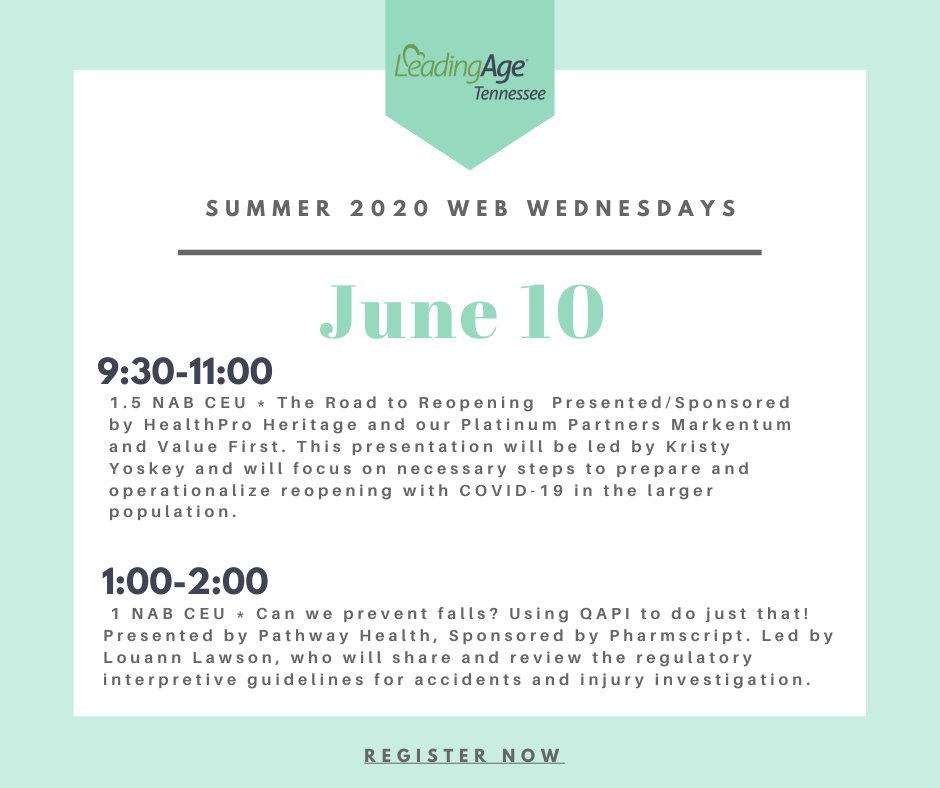 LeadingAge Tennessee

SUMMER 2020 WEB WEDNESDAYS

June 10

9:30-11:00

1.5 NAB CEU * The Road to Reopening Presented/Sponsored by HealthPro Heritage and our Platinum Partners Markentum and Value First. This presentation will be led by Kristy Yoskey and will focus on necessary steps to prepare and operationalize reopening with COVID-19 in the larger population.

1:00-2:00

1 NAB CEU * Can we prevent falls? Using QAPI to do just that! Presented by Pathway Health, Sponsored by Pharmscript. Led by Louann Lawson, who will share and review the regulatory interpretive guidelines for accidents and injury investigation.

REGISTER NOW